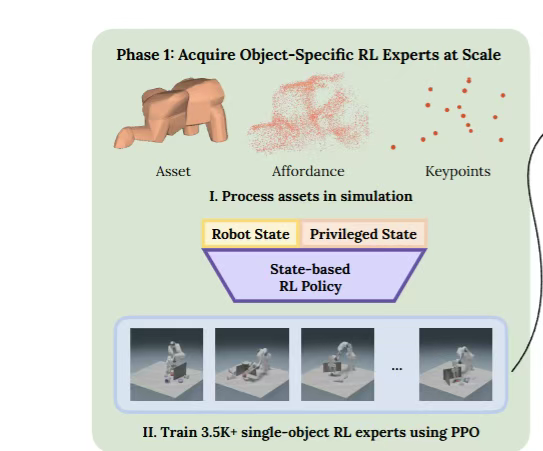 Phase 1: Acquire Object-Specific RL Experts at Scale

Asset

Affordance

Keypoints

I. Process assets in simulation

Robot State

Privileged State

State-based RL Policy

...

II. Train 3.5K+ single-object RL experts using PPO